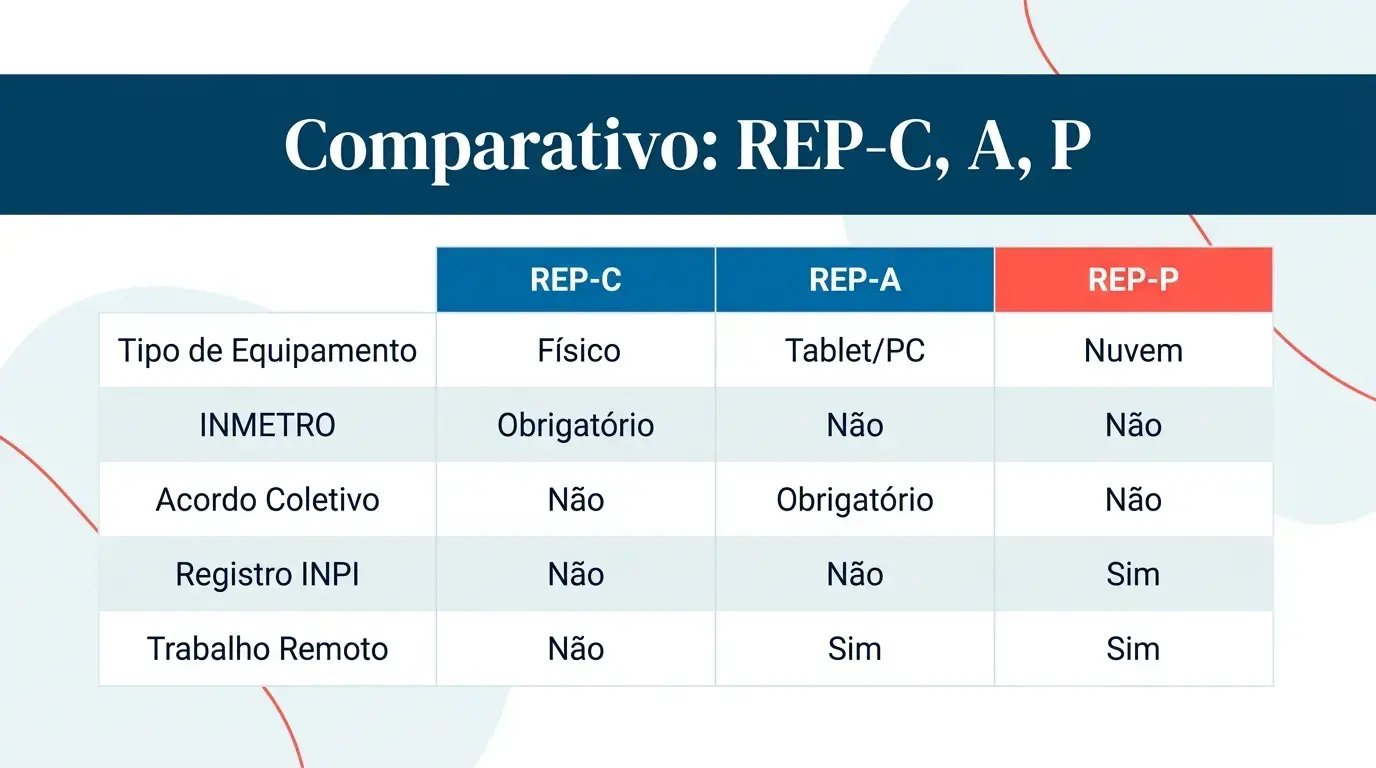 Comparativo: REP-C, A, P

| | REP-C | REP-A | REP-P |
|---|---|---|---|
| Tipo de Equipamento | Físico | Tablet/PC | Nuvem |
| INMETRO | Obrigatório | Não | Não |
| Acordo Coletivo | Não | Obrigatório | Não |
| Registro INPI | Não | Não | Sim |
| Trabalho Remoto | Não | Sim | Sim |